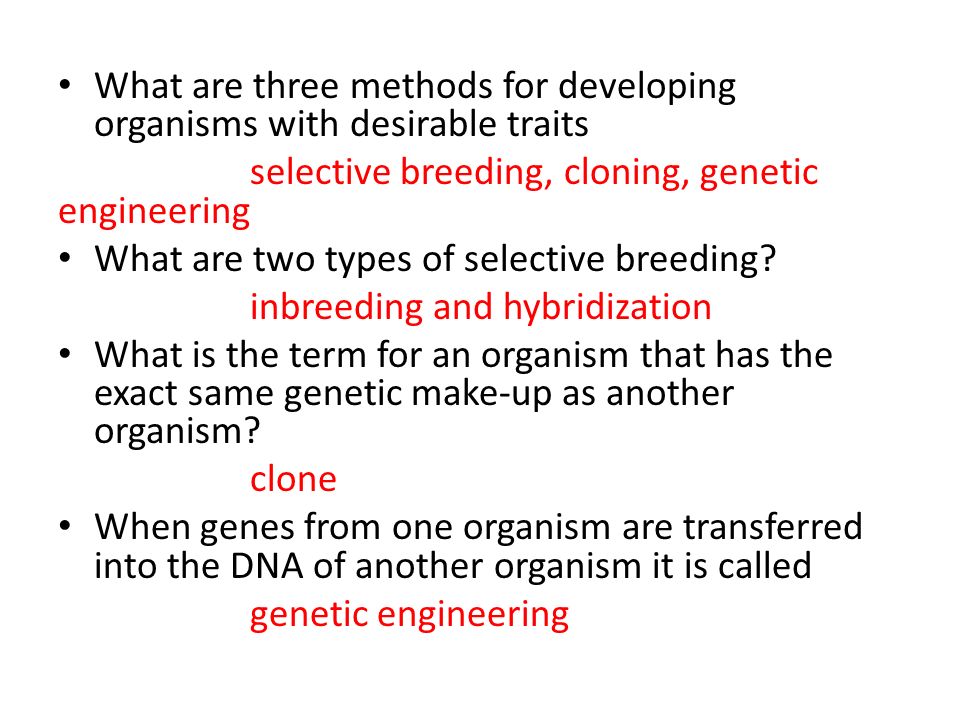 • What are three methods for developing organisms with desirable traits

selective breeding, cloning, genetic engineering

• What are two types of selective breeding?

inbreeding and hybridization

• What is the term for an organism that has the exact same genetic make-up as another organism?

clone

• When genes from one organism are transferred into the DNA of another organism it is called

genetic engineering